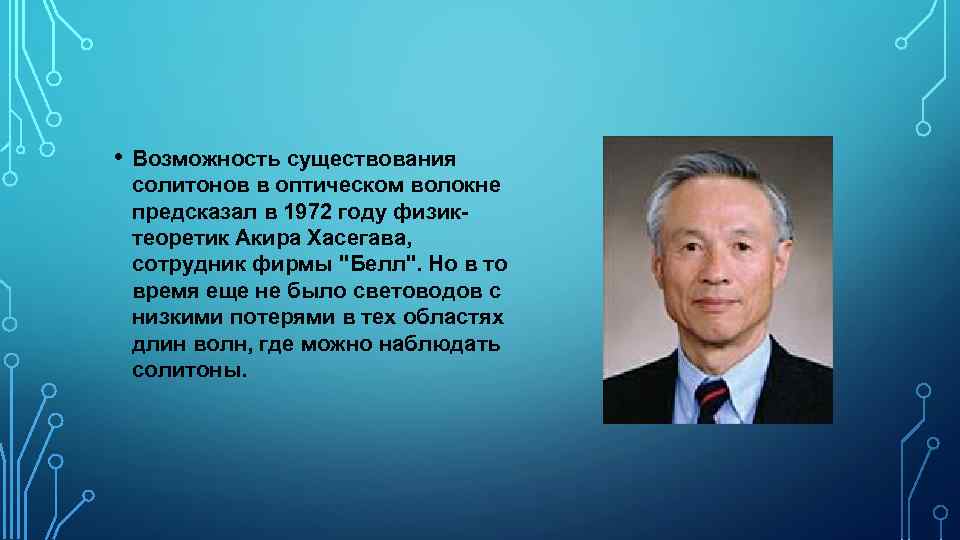 • Возможность существования солитонов в оптическом волокне предсказал в 1972 году физик-теоретик Акира Хасегава, сотрудник фирмы "Белл". Но в то время еще не было световодов с низкими потерями в тех областях длин волн, где можно наблюдать солитоны.